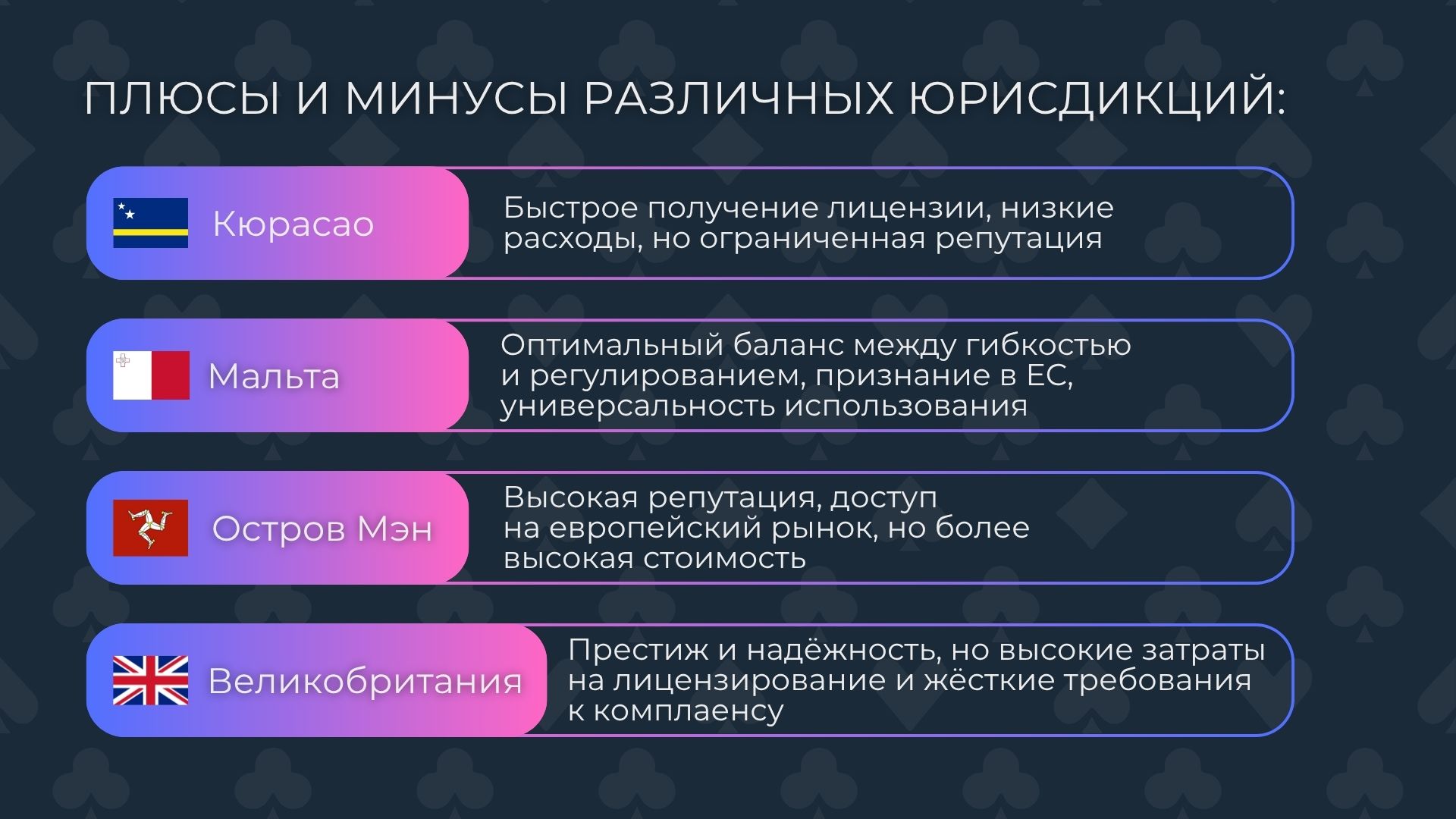 ПЛЮСЫ И МИНУСЫ РАЗЛИЧНЫХ ЮРИСДИКЦИЙ:

Кюрасао

Быстрое получение лицензии, низкие расходы, но ограниченная репутация

Мальта

Оптимальный баланс между гибкостью и регулированием, признание в ЕС, универсальность использования

Остров Мэн

Высокая репутация, доступ на европейский рынок, но более высокая стоимость

Великобритания

Престиж и надёжность, но высокие затраты на лицензирование и жёсткие требования к комплаенсу